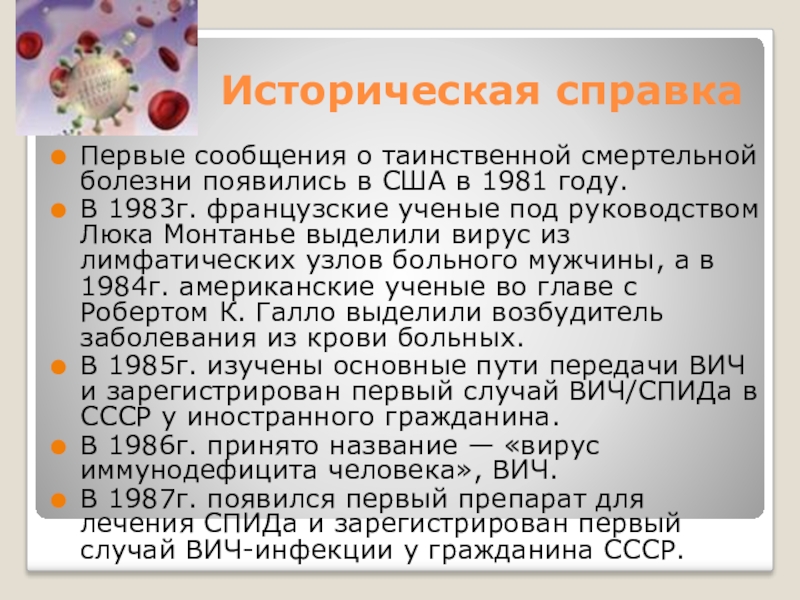 Историческая справка

Первые сообщения о таинственной смертельной болезни появились в США в 1981 году.

В 1983г. французские ученые под руководством Люка Монтанье выделили вирус из лимфатических узлов больного мужчины, а в 1984г. американские ученые во главе с Робертом К. Галло выделили возбудитель заболевания из крови больных.

В 1985г. изучены основные пути передачи ВИЧ и зарегистрирован первый случай ВИЧ/СПИДа в СССР у иностранного гражданина.

В 1986г. принято название — «вирус иммунодефицита человека», ВИЧ.

В 1987г. появился первый препарат для лечения СПИДа и зарегистрирован первый случай ВИЧ-инфекции у гражданина СССР.